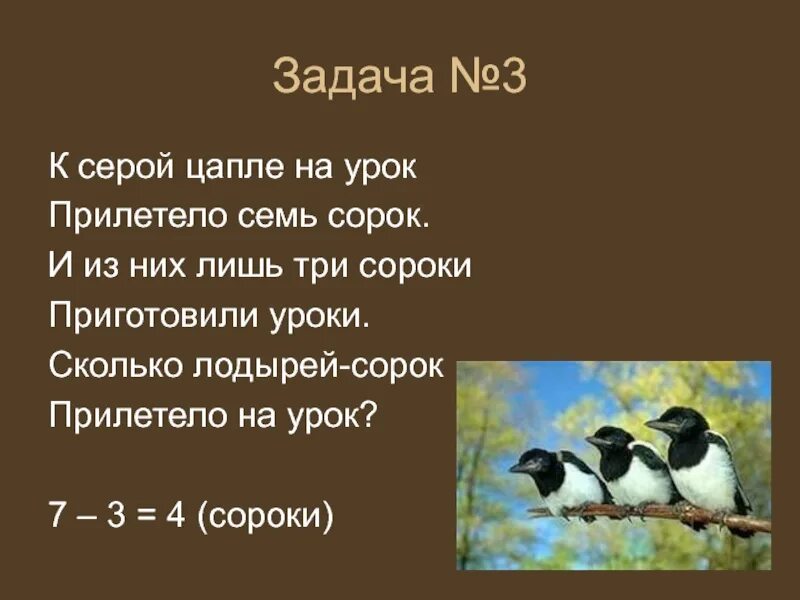 Задача №3

К серой цапле на урок
Прилетело семь сорок.
И из них лишь три сороки
Приготовили уроки.
Сколько лодырей-сорок
Прилетело на урок?

7 – 3 = 4 (сороки)